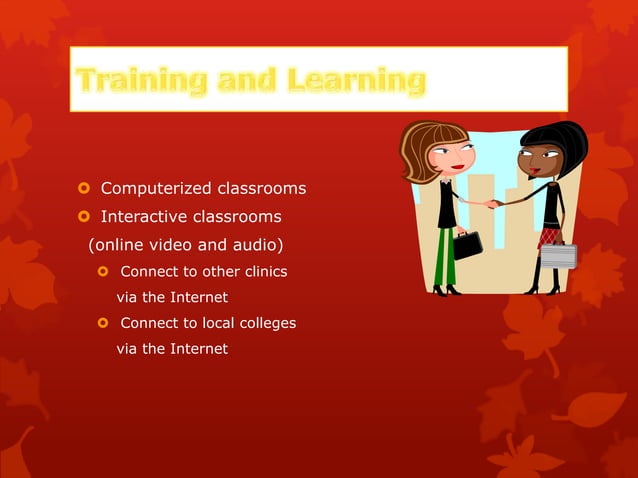 Training and Learning

Computerized classrooms

Interactive classrooms (online video and audio)

Connect to other clinics via the Internet

Connect to local colleges via the Internet